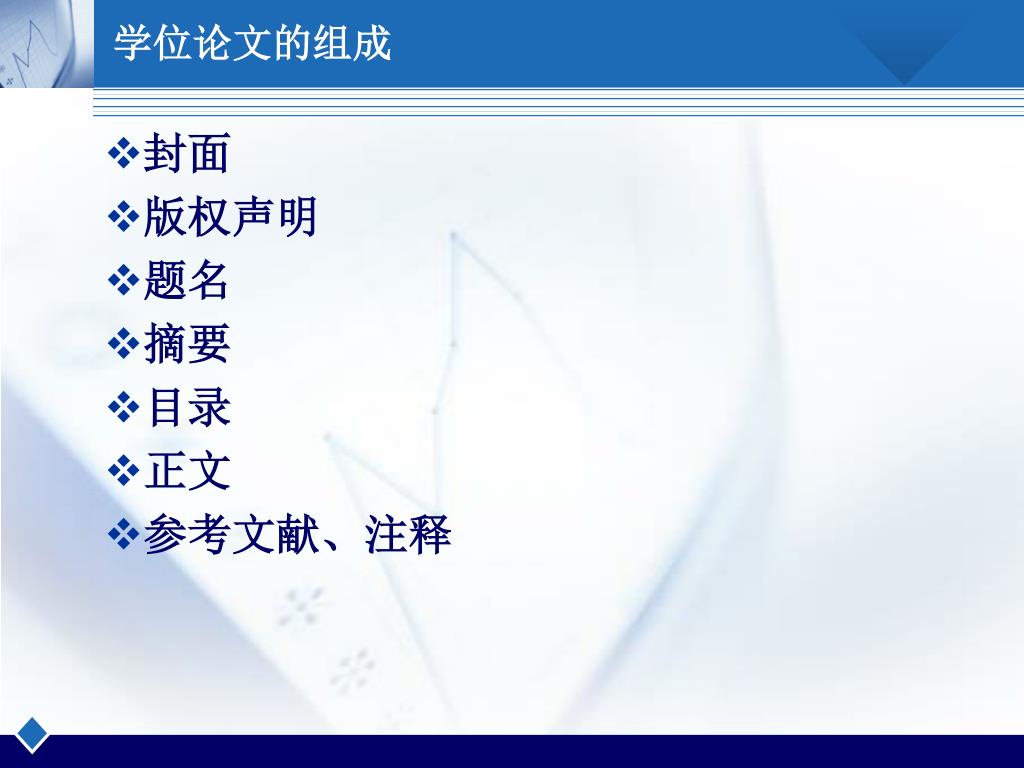 学位论文的组成

❖封面
❖版权声明
❖题名
❖摘要
❖目录
❖正文
❖参考文献、注释